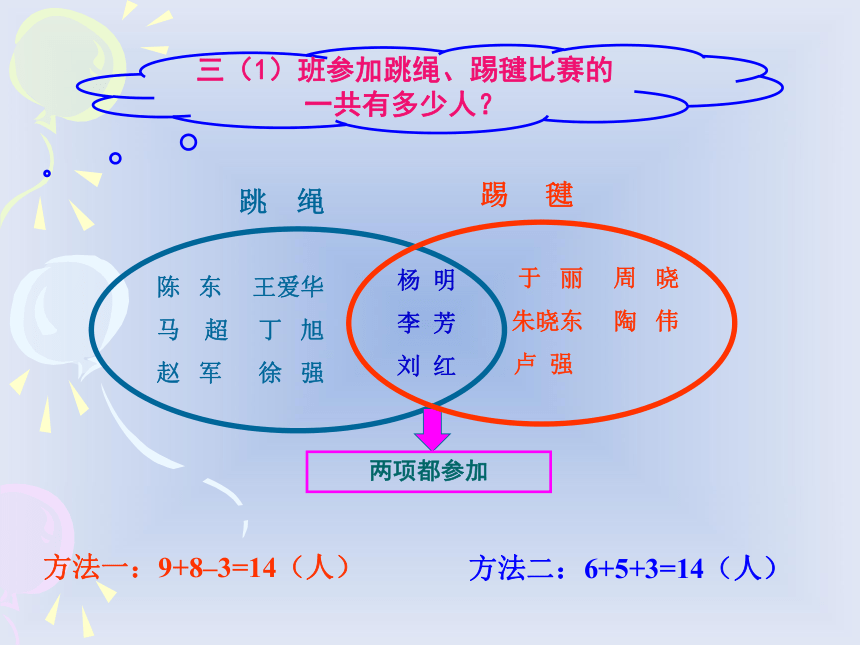 三（1）班参加跳绳、踢毽比赛的一共有多少人？

跳 绳

踢 毽

陈 东 王爱华
马 超 丁 旭
赵 军 徐 强

杨 明
李 芳
刘 红

于 丽 周 晓
朱晓东 陶 伟
卢 强

两项都参加

方法一：9+8–3=14（人）

方法二：6+5+3=14（人）